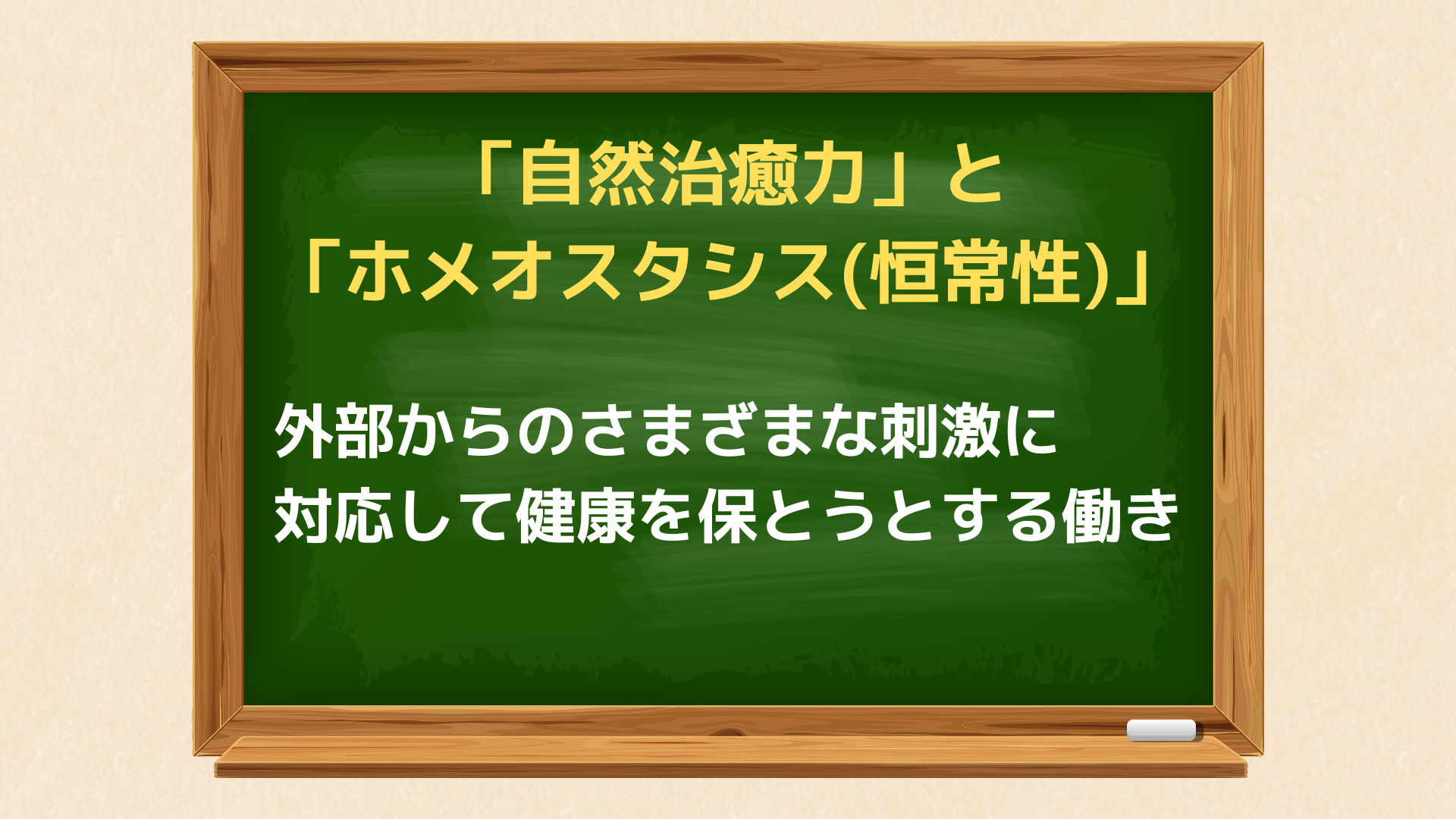 「自然治癒力」と
「ホメオスタシス(恒常性)」

外部からのさまざまな刺激に
対応して健康を保とうとする働き